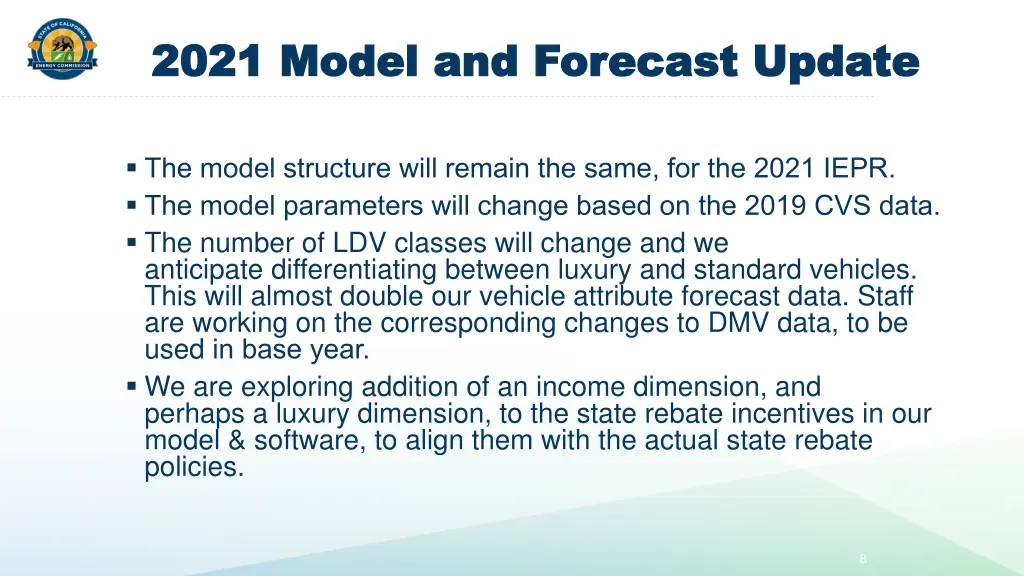 STATE OF CALIFORNIA
ENERGY COMMISSION

2021 Model and Forecast Update

▪ The model structure will remain the same, for the 2021 IEPR.
▪ The model parameters will change based on the 2019 CVS data.
▪ The number of LDV classes will change and we anticipate differentiating between luxury and standard vehicles. This will almost double our vehicle attribute forecast data. Staff are working on the corresponding changes to DMV data, to be used in base year.
▪ We are exploring addition of an income dimension, and perhaps a luxury dimension, to the state rebate incentives in our model & software, to align them with the actual state rebate policies.

8